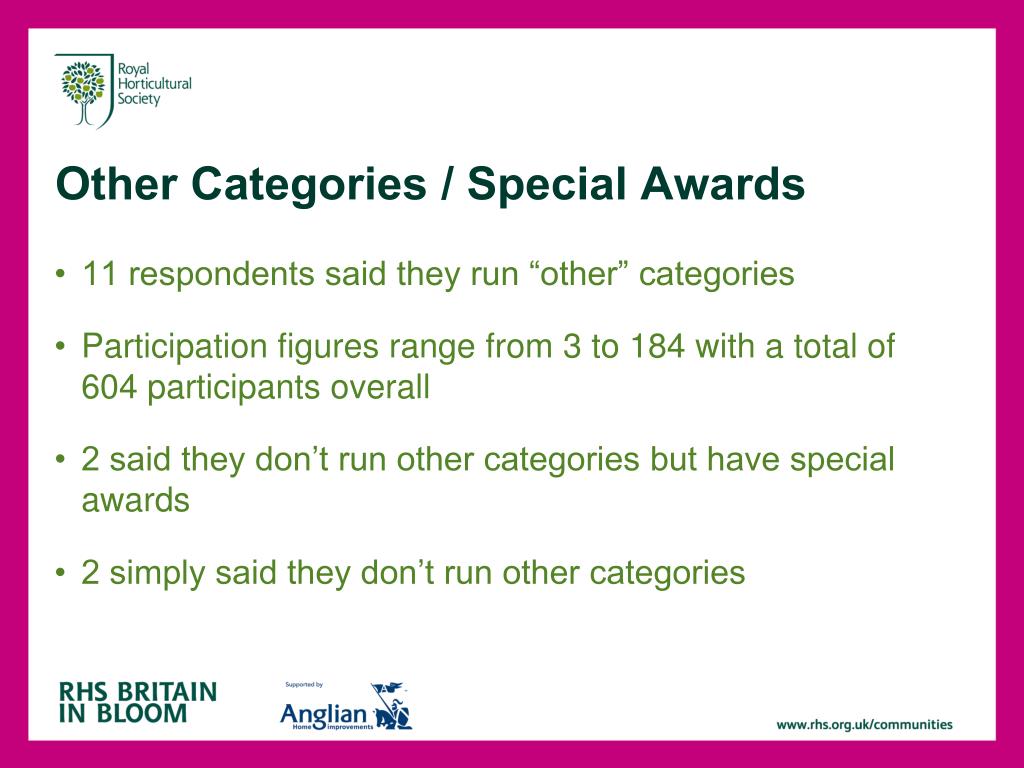 Royal Horticultural Society

Other Categories / Special Awards

• 11 respondents said they run “other” categories

• Participation figures range from 3 to 184 with a total of 604 participants overall

• 2 said they don’t run other categories but have special awards

• 2 simply said they don’t run other categories

RHS BRITAIN IN BLOOM

Supported by

Anglian Home Improvements

www.rhs.org.uk/communities